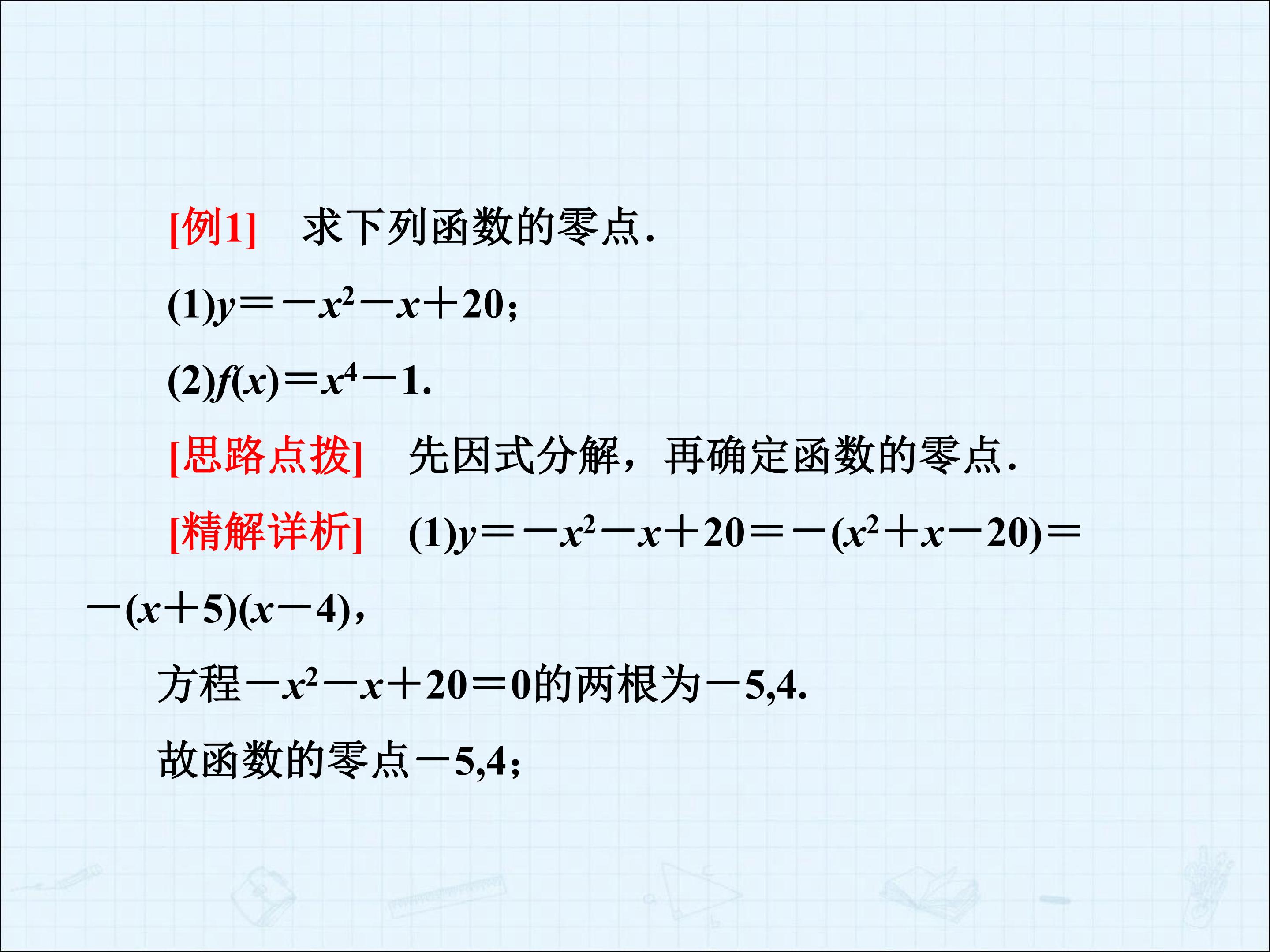 [例1] 求下列函数的零点.

(1)$y=-x^2-x+20$;

(2)$f(x)=x^4-1$.

[思路点拨] 先因式分解，再确定函数的零点.

[精解详析] (1)$y=-x^2-x+20=-(x^2+x-20)=-(x+5)(x-4)$，

方程$-x^2-x+20=0$的两根为$-5,4$.

故函数的零点$-5,4$;